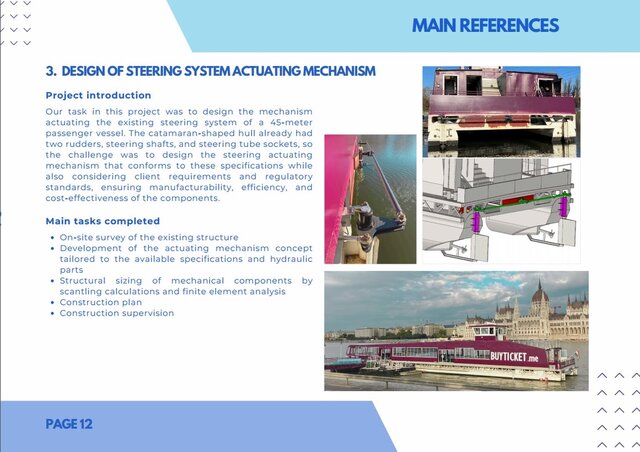 MAIN REFERENCES

3. DESIGN OF STEERING SYSTEM ACTUATING MECHANISM

Project introduction

Our task in this project was to design the mechanism actuating the existing steering system of a 45-meter passenger vessel. The catamaran-shaped hull already had two rudders, steering shafts, and steering tube sockets, so the challenge was to design the steering actuating mechanism that conforms to these specifications while also considering client requirements and regulatory standards, ensuring manufacturability, efficiency, and cost-effectiveness of the components.

Main tasks completed

- On-site survey of the existing structure
- Development of the actuating mechanism concept tailored to the available specifications and hydraulic parts
- Structural sizing of mechanical components by scantling calculations and finite element analysis
- Construction plan
- Construction supervision

BUYTICKET.me

PAGE 12